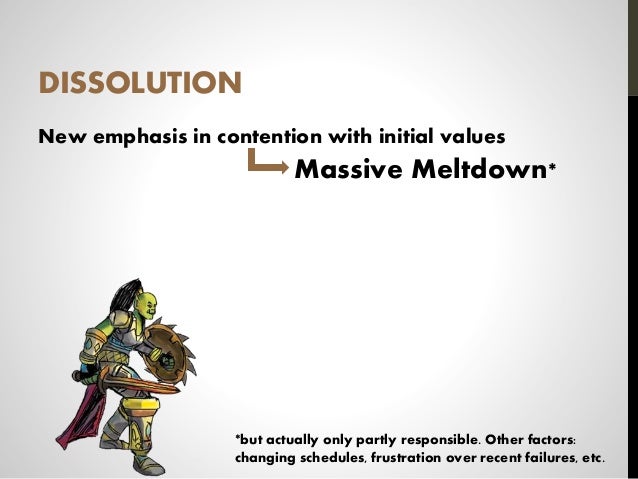 DISSOLUTION

New emphasis in contention with initial values

Massive Meltdown*

*but actually only partly responsible. Other factors: changing schedules, frustration over recent failures, etc.